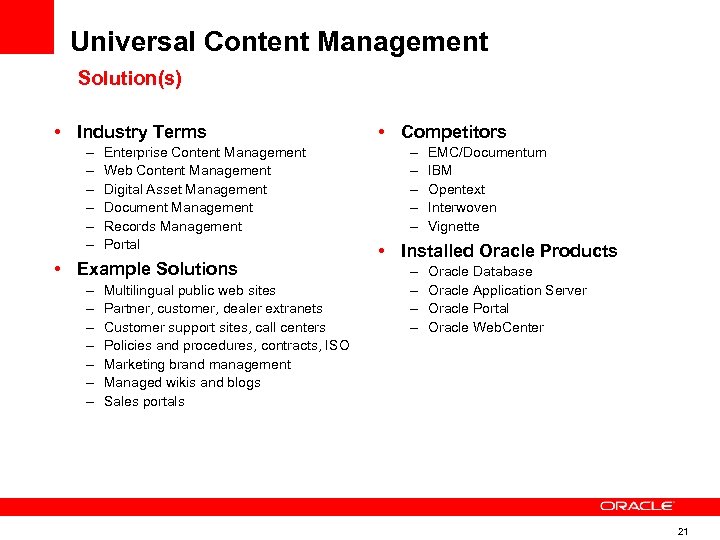 Universal Content Management

Solution(s)

• Industry Terms
– Enterprise Content Management
– Web Content Management
– Digital Asset Management
– Document Management
– Records Management
– Portal

• Example Solutions
– Multilingual public web sites
– Partner, customer, dealer extranets
– Customer support sites, call centers
– Policies and procedures, contracts, ISO
– Marketing brand management
– Managed wikis and blogs
– Sales portals

• Competitors
– EMC/Documentum
– IBM
– Opentext
– Interwoven
– Vignette

• Installed Oracle Products
– Oracle Database
– Oracle Application Server
– Oracle Portal
– Oracle WebCenter

ORACLE

21